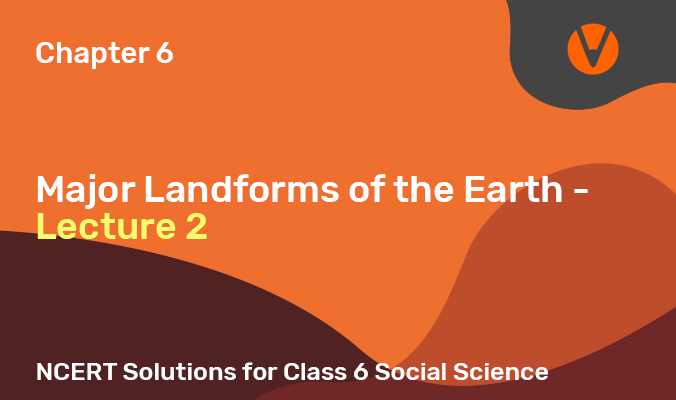 Chapter 6

Major Landforms of the Earth - Lecture 2

NCERT Solutions for Class 6 Social Science